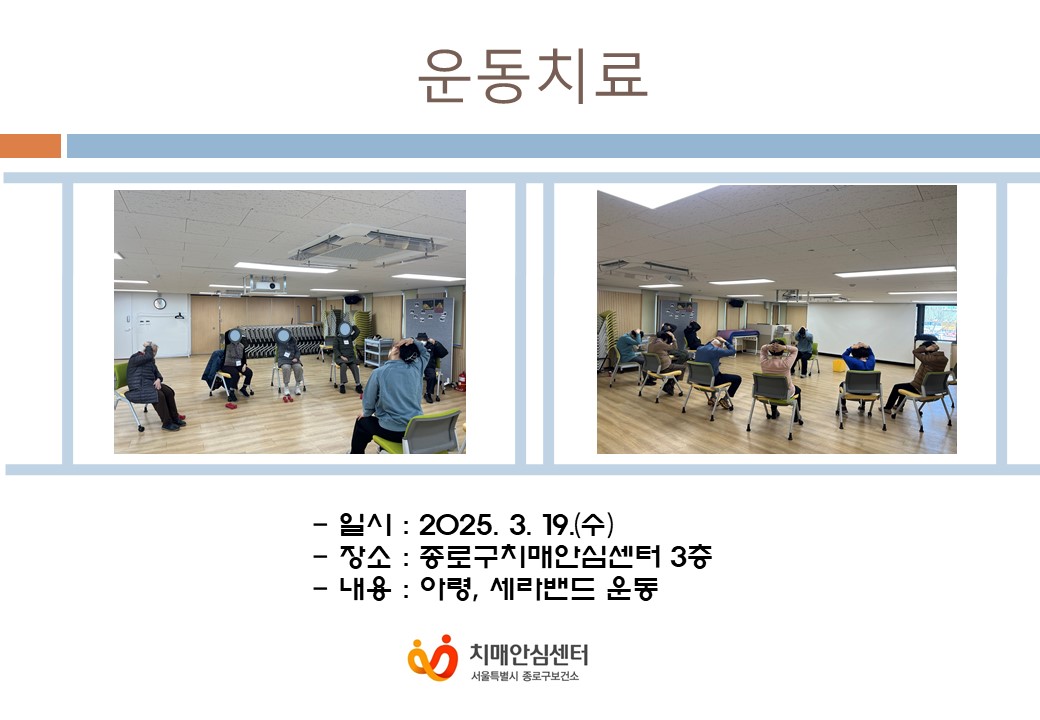 운동치료

- 일시 : 2025. 3. 19.(수)
- 장소 : 종로구치매안심센터 3층
- 내용 : 아령, 세라밴드 운동

치매안심센터
서울특별시 종로구보건소